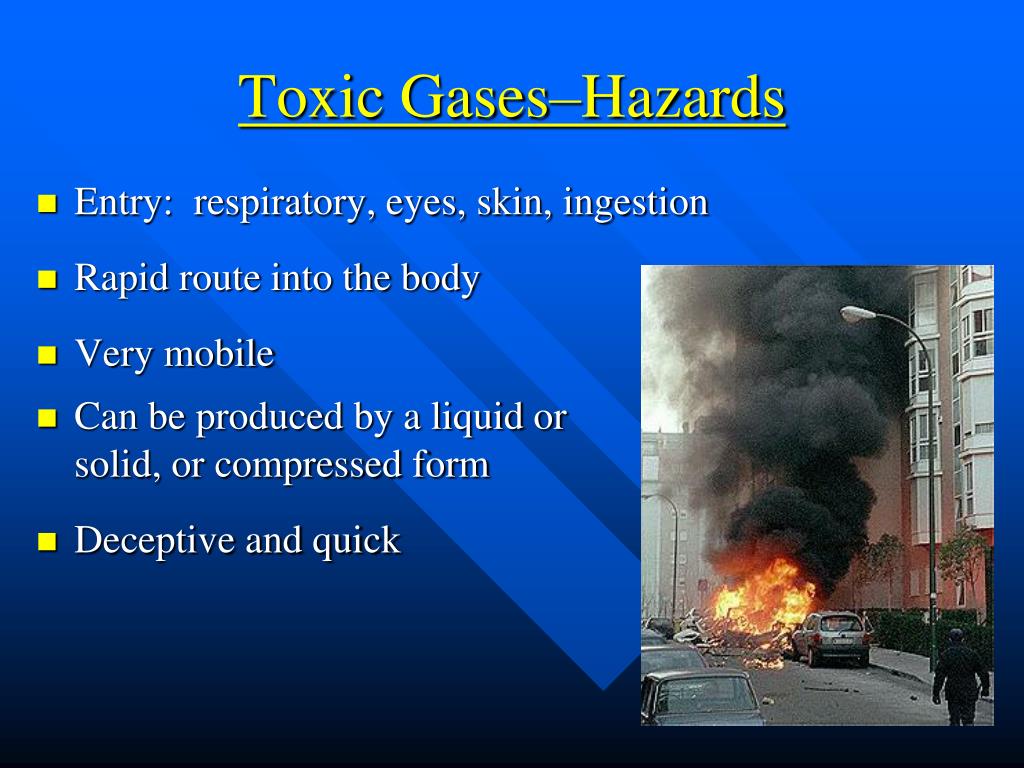 Toxic Gases–Hazards

Entry: respiratory, eyes, skin, ingestion

Rapid route into the body

Very mobile

Can be produced by a liquid or solid, or compressed form

Deceptive and quick